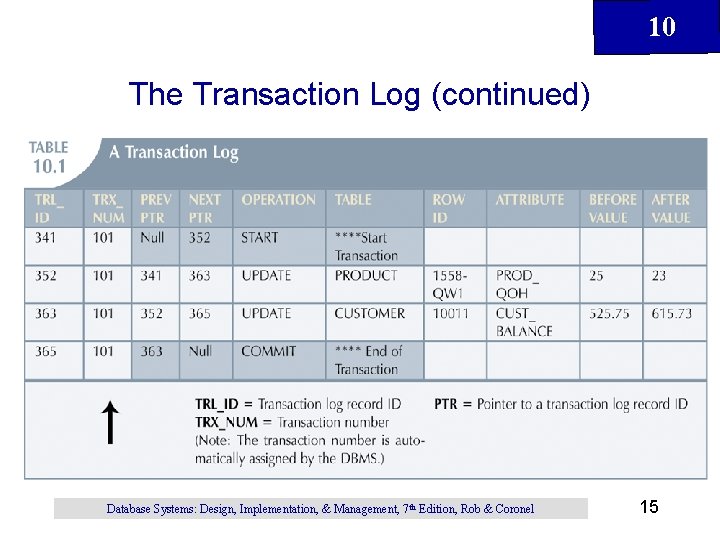 10

The Transaction Log (continued)

TABLE 10.1 A Transaction Log

| TRL_ ID | TRX_ NUM | PREV PTR | NEXT PTR | OPERATION | TABLE | ROW ID | ATTRIBUTE | BEFORE VALUE | AFTER VALUE |
|---|---|---|---|---|---|---|---|---|---|
| 341 | 101 | Null | 352 | START | ****Start Transaction | | | | |
| 352 | 101 | 341 | 363 | UPDATE | PRODUCT | 1558-QW1 | PROD_ QOH | 25 | 23 |
| 363 | 101 | 352 | 365 | UPDATE | CUSTOMER | 10011 | CUST_ BALANCE | 525.75 | 615.73 |
| 365 | 101 | 363 | Null | COMMIT | **** End of Transaction | | | | |

TRL_ID = Transaction log record ID
TRX_NUM = Transaction number
(Note: The transaction number is automatically assigned by the DBMS.)

PTR = Pointer to a transaction log record ID

Database Systems: Design, Implementation, & Management, 7th Edition, Rob & Coronel

15